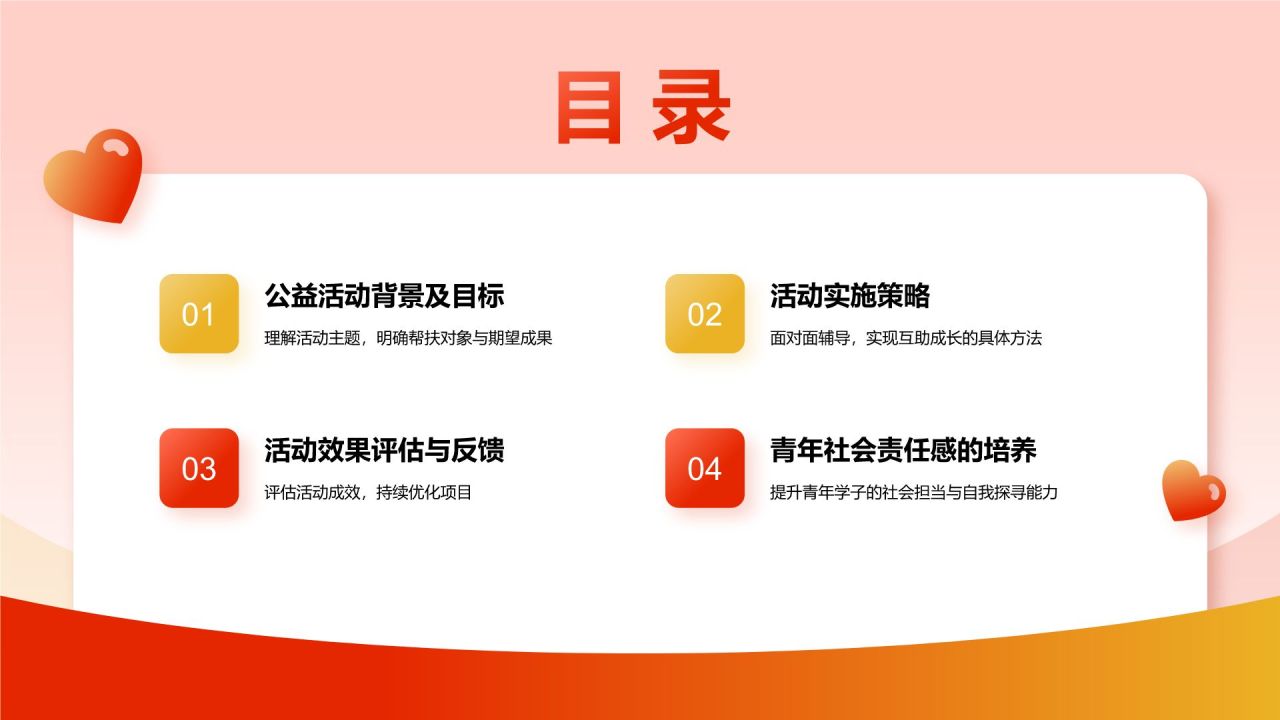 目录

01
公益活动背景及目标
理解活动主题，明确帮扶对象与期望成果

02
活动实施策略
面对面辅导，实现互助成长的具体方法

03
活动效果评估与反馈
评估活动成效，持续优化项目

04
青年社会责任感的培养
提升青年学子的社会担当与自我探寻能力